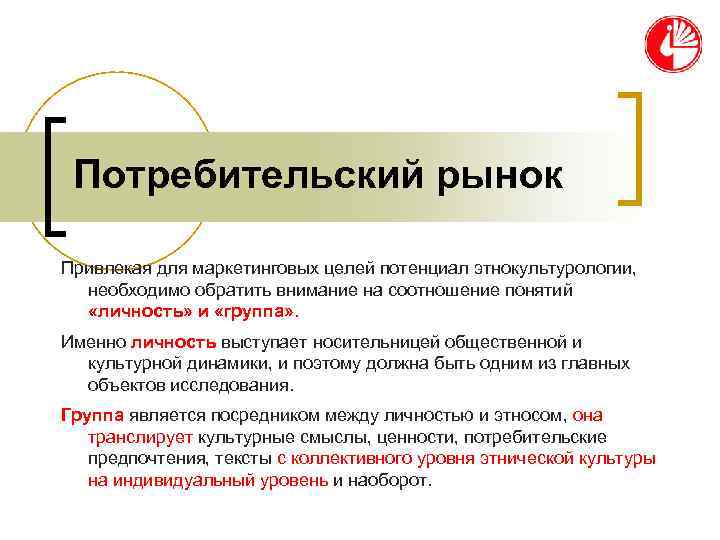 Потребительский рынок

Привлекая для маркетинговых целей потенциал этнокультурологии, необходимо обратить внимание на соотношение понятий «личность» и «группа».

Именно личность выступает носительницей общественной и культурной динамики, и поэтому должна быть одним из главных объектов исследования.

Группа является посредником между личностью и этносом, она транслирует культурные смыслы, ценности, потребительские предпочтения, тексты с коллективного уровня этнической культуры на индивидуальный уровень и наоборот.